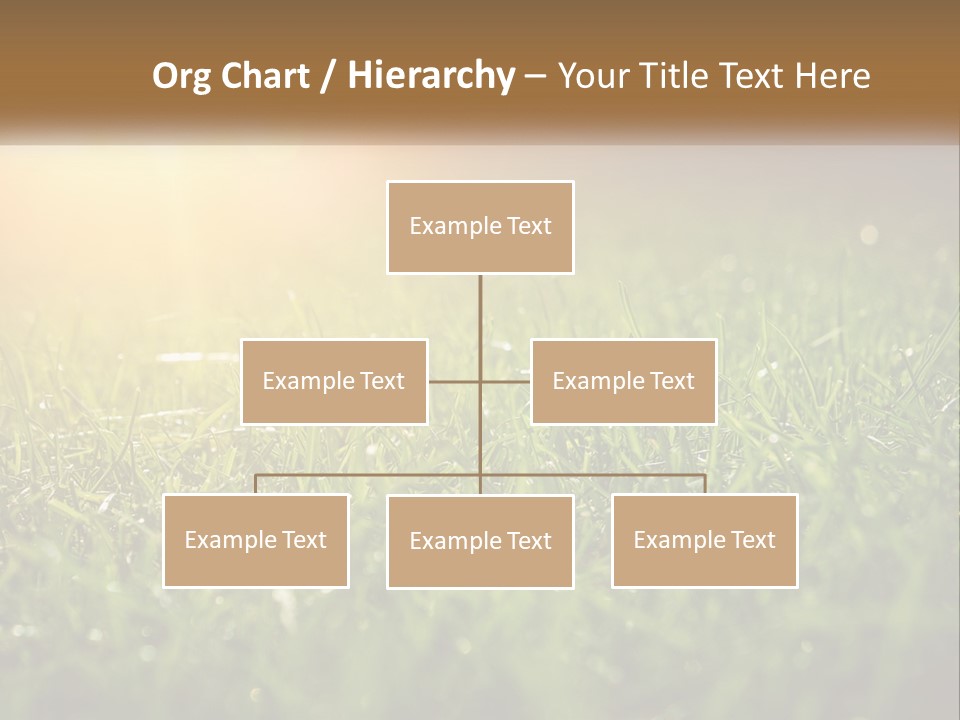 Org Chart / Hierarchy – Your Title Text Here

Example Text

Example Text

Example Text

Example Text

Example Text

Example Text